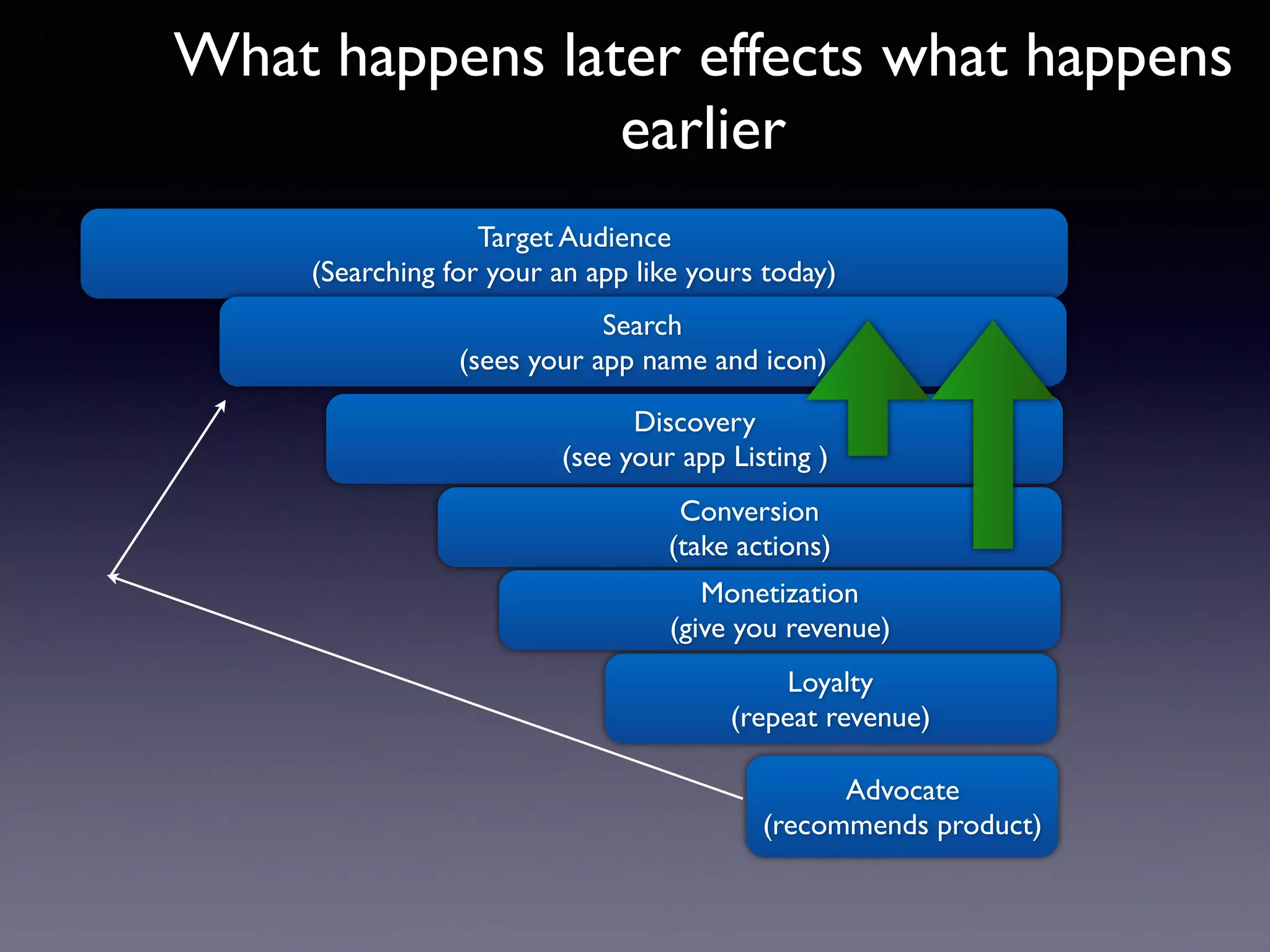 What happens later effects what happens earlier

Target Audience
(Searching for your an app like yours today)

Search
(sees your app name and icon)

Discovery
(see your app Listing )

Conversion
(take actions)

Monetization
(give you revenue)

Loyalty
(repeat revenue)

Advocate
(recommends product)